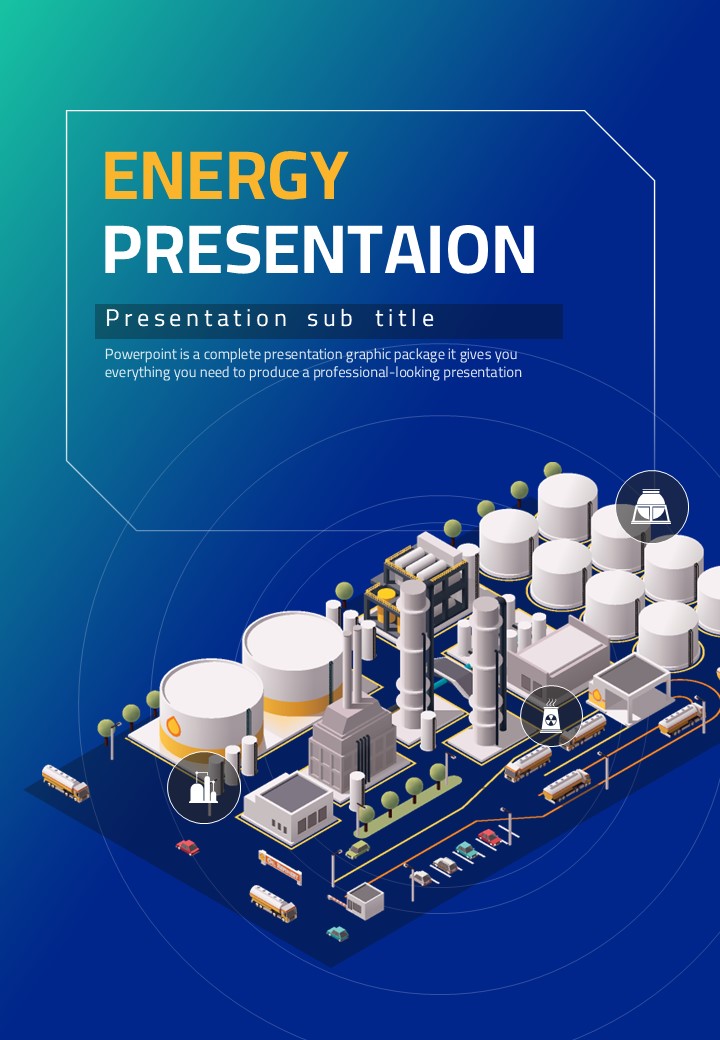 ENERGY
PRESENTAION

Presentation sub title

Powerpoint is a complete presentation graphic package it gives you everything you need to produce a professional-looking presentation